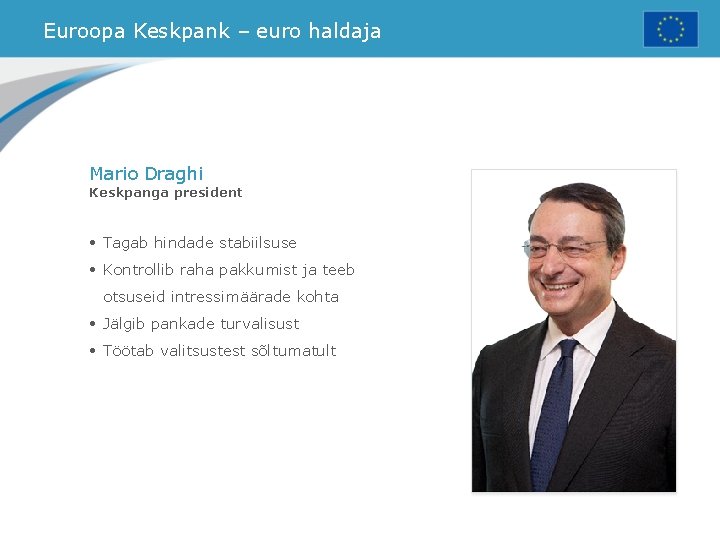 Euroopa Keskpank – euro haldaja

Mario Draghi
Keskpanga president

• Tagab hindade stabiilsuse
• Kontrollib raha pakkumist ja teeb otsuseid intressimäärade kohta
• Jälgib pankade turvalisust
• Töötab valitsustest sõltumatult